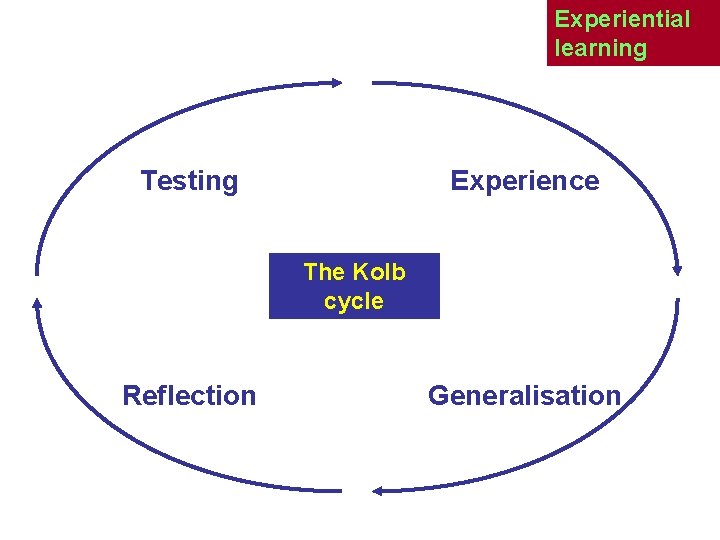 Experiential learning

Testing

Experience

The Kolb cycle

Reflection

Generalisation